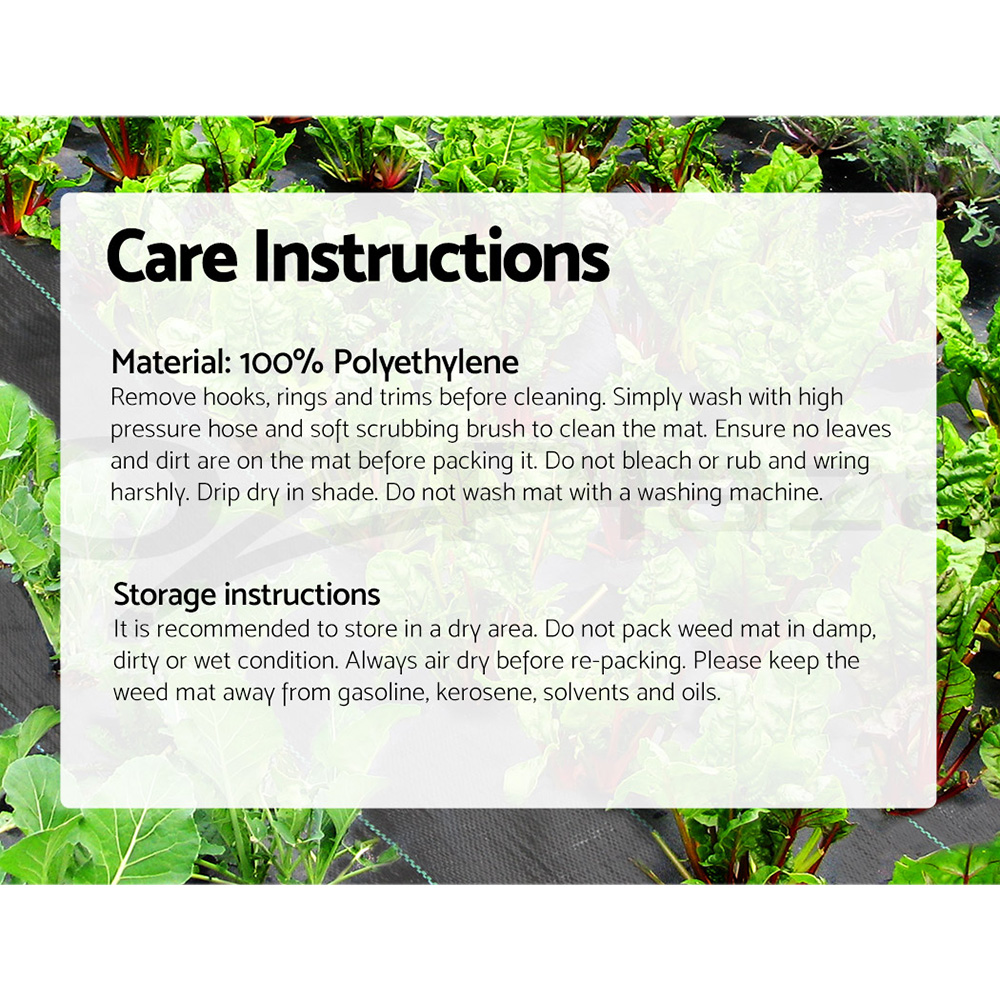 Care Instructions

Material: 100% Polyethylene
Remove hooks, rings and trims before cleaning. Simply wash with high pressure hose and soft scrubbing brush to clean the mat. Ensure no leaves and dirt are on the mat before packing it. Do not bleach or rub and wring harshly. Drip dry in shade. Do not wash mat with a washing machine.

Storage instructions
It is recommended to store in a dry area. Do not pack weed mat in damp, dirty or wet condition. Always air dry before re-packing. Please keep the weed mat away from gasoline, kerosene, solvents and oils.